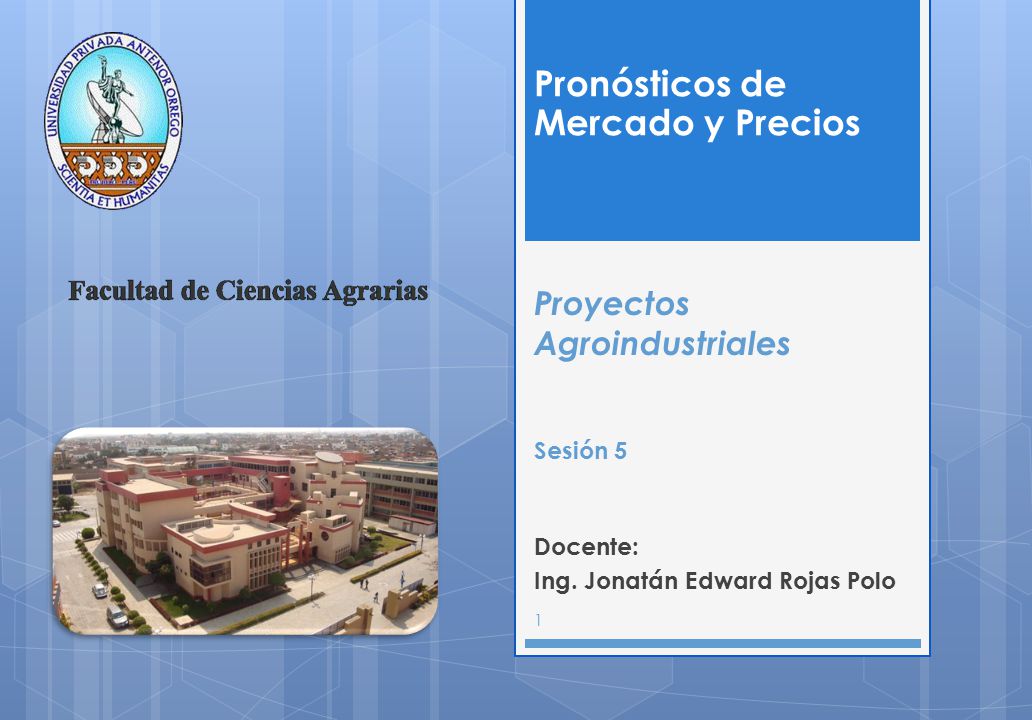 UNIVERSIDAD PRIVADA ANTENOR ORREGO
SCIENTIA ET HUMANITAS

Facultad de Ciencias Agrarias

Pronósticos de Mercado y Precios

Proyectos Agroindustriales

Sesión 5

Docente:
Ing. Jonatán Edward Rojas Polo

1